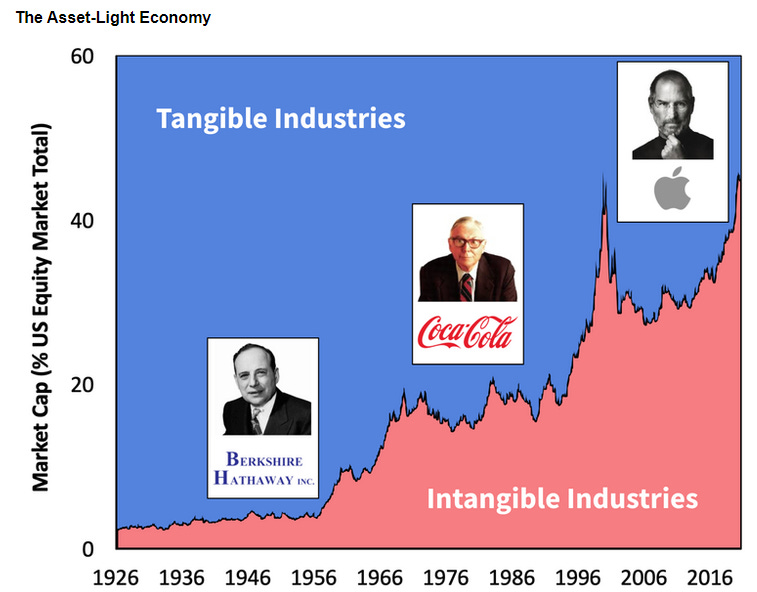 The Asset-Light Economy

Market Cap (% US Equity Market Total)

60
40
20
0

Tangible Industries

Intangible Industries

BERKSHIRE HATHAWAY INC.

Coca-Cola

1926 1936 1946 1956 1966 1976 1986 1996 2006 2016